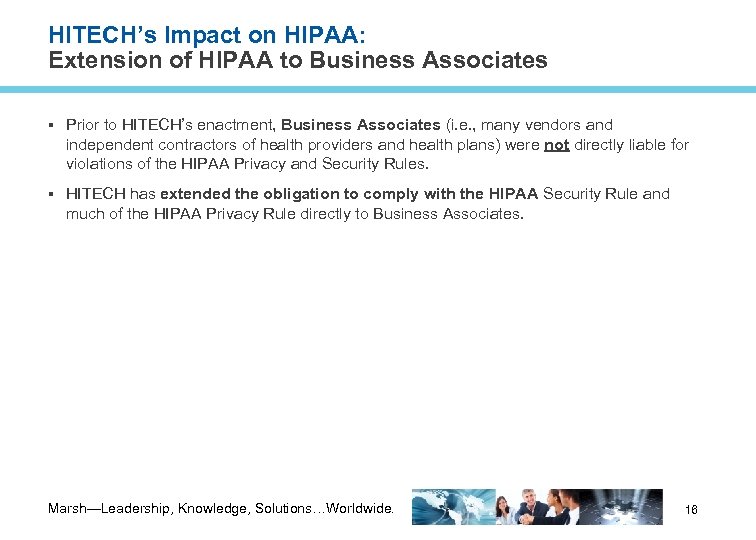 HITECH's Impact on HIPAA:
Extension of HIPAA to Business Associates

▪ Prior to HITECH's enactment, Business Associates (i.e., many vendors and independent contractors of health providers and health plans) were not directly liable for violations of the HIPAA Privacy and Security Rules.

▪ HITECH has extended the obligation to comply with the HIPAA Security Rule and much of the HIPAA Privacy Rule directly to Business Associates.

Marsh—Leadership, Knowledge, Solutions…Worldwide.

16